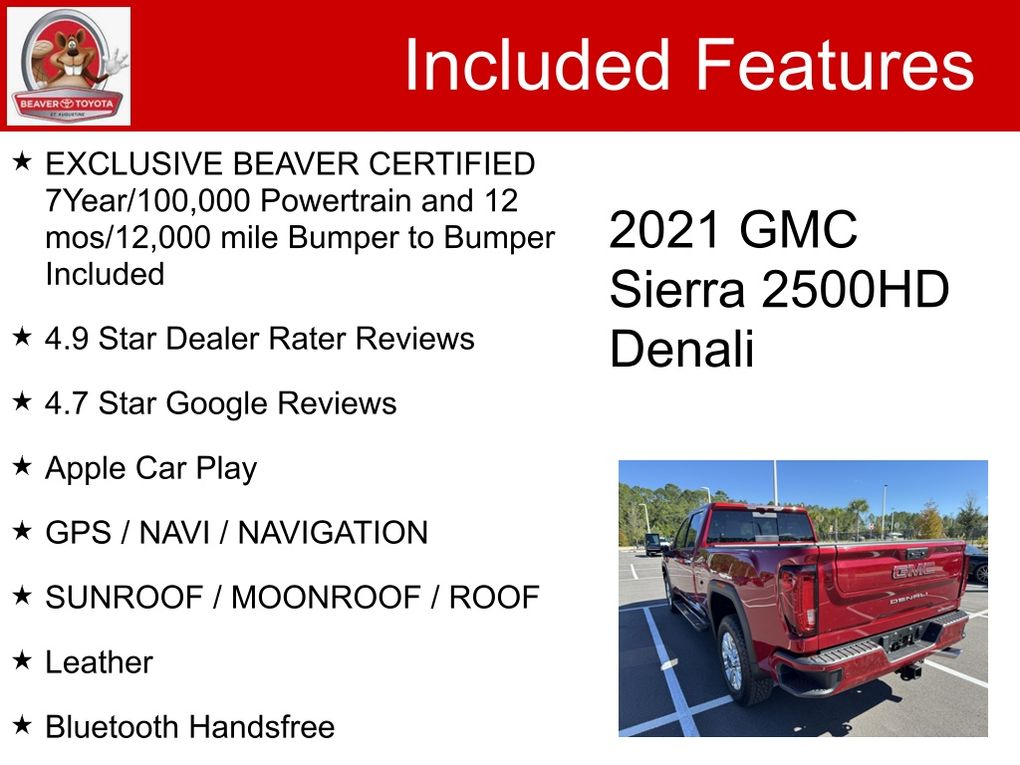 BEAVER TOYOTA
ST. AUGUSTINE

Included Features

★ EXCLUSIVE BEAVER CERTIFIED 7Year/100,000 Powertrain and 12 mos/12,000 mile Bumper to Bumper Included

★ 4.9 Star Dealer Rater Reviews

★ 4.7 Star Google Reviews

★ Apple Car Play

★ GPS / NAVI / NAVIGATION

★ SUNROOF / MOONROOF / ROOF

★ Leather

★ Bluetooth Handsfree

2021 GMC Sierra 2500HD Denali

GMC
DENALI